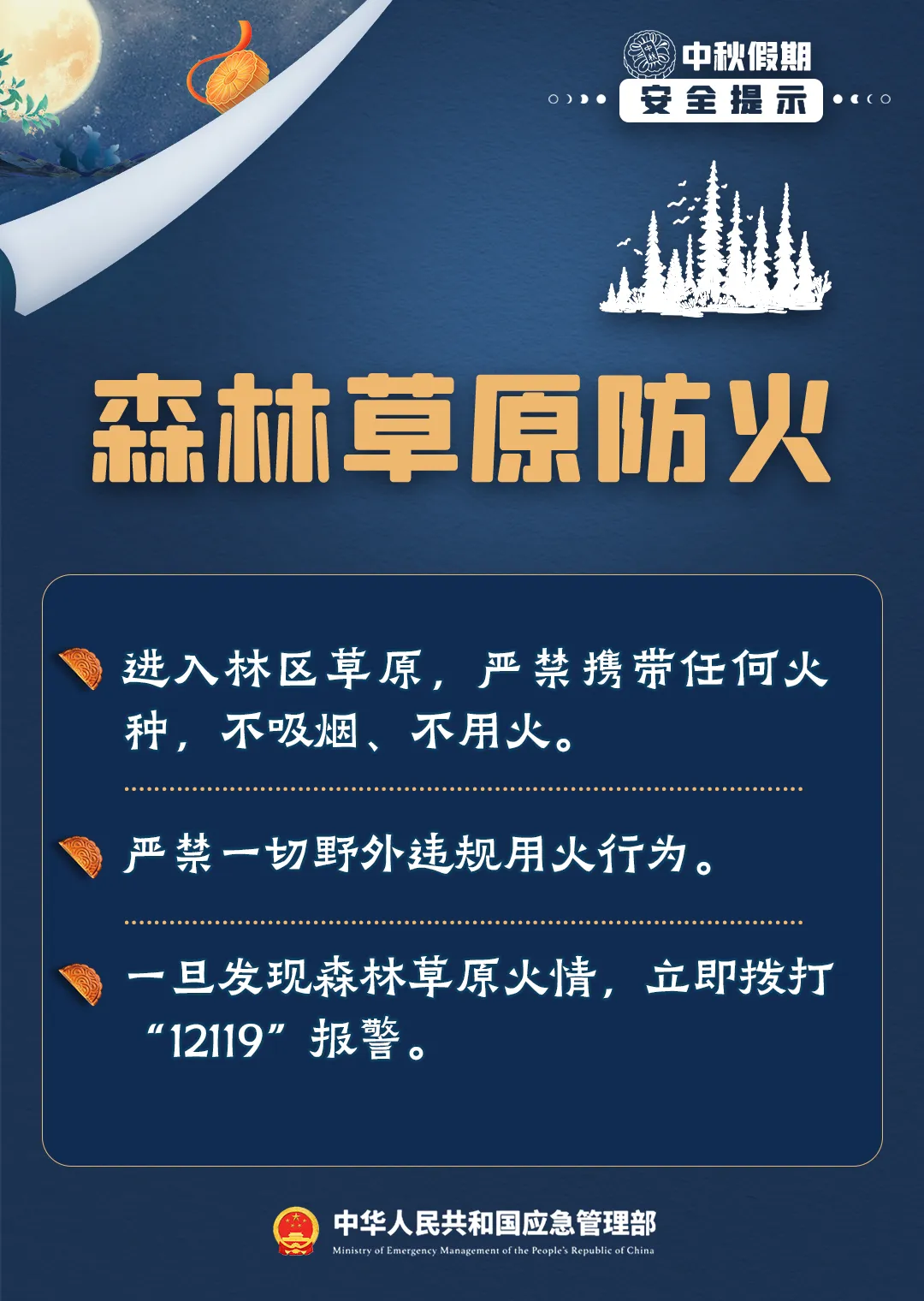 中秋假期
安全提示

森林草原防火

进入林区草原，严禁携带任何火种，不吸烟、不用火。

严禁一切野外违规用火行为。

一旦发现森林草原火情，立即拨打“12119”报警。

中华人民共和国应急管理部
Ministry of Emergency Management of the People's Republic of China